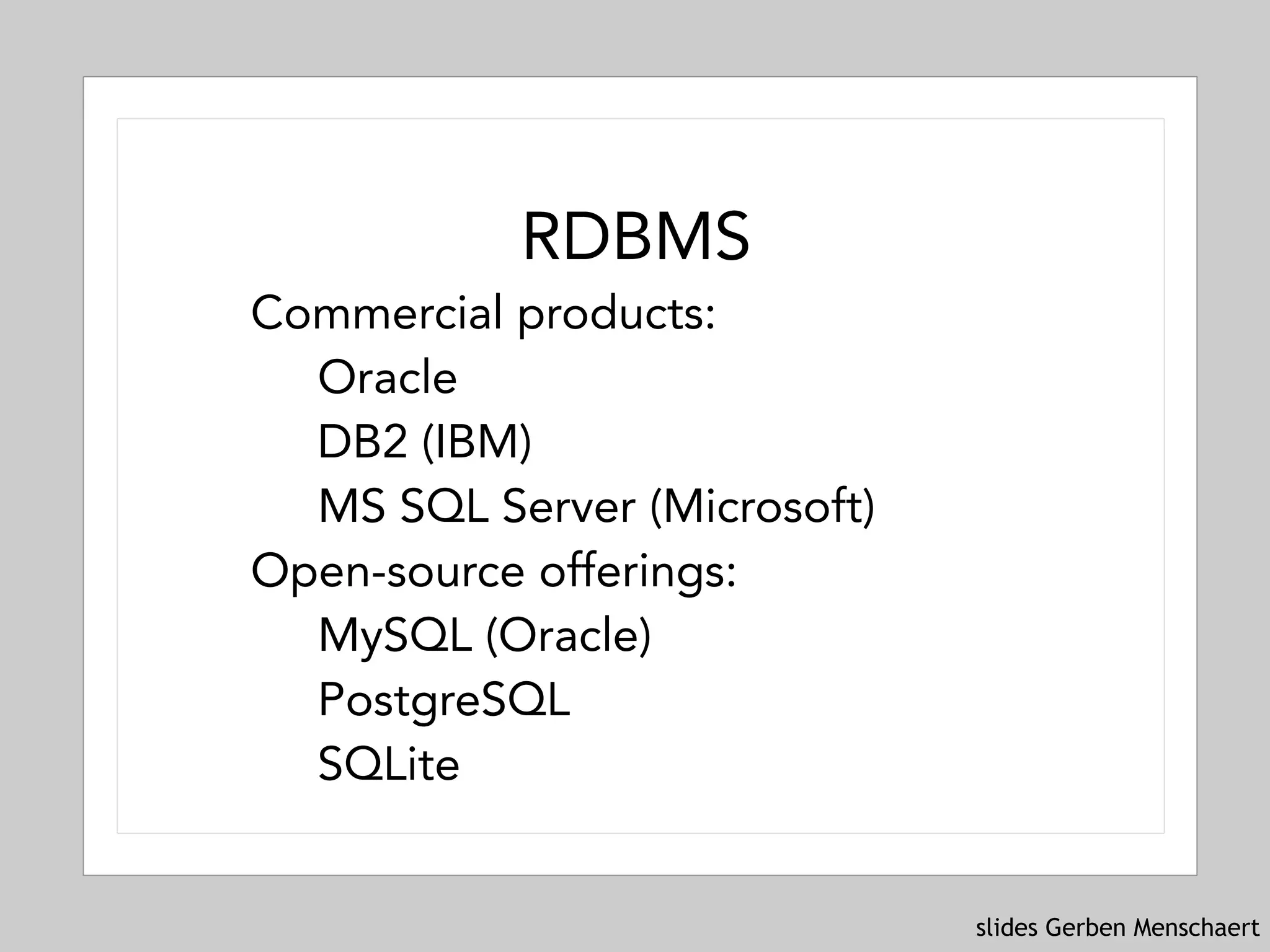 RDBMS

Commercial products:

Oracle

DB2 (IBM)

MS SQL Server (Microsoft)

Open-source offerings:

MySQL (Oracle)

PostgreSQL

SQLite

slides Gerben Menschaert